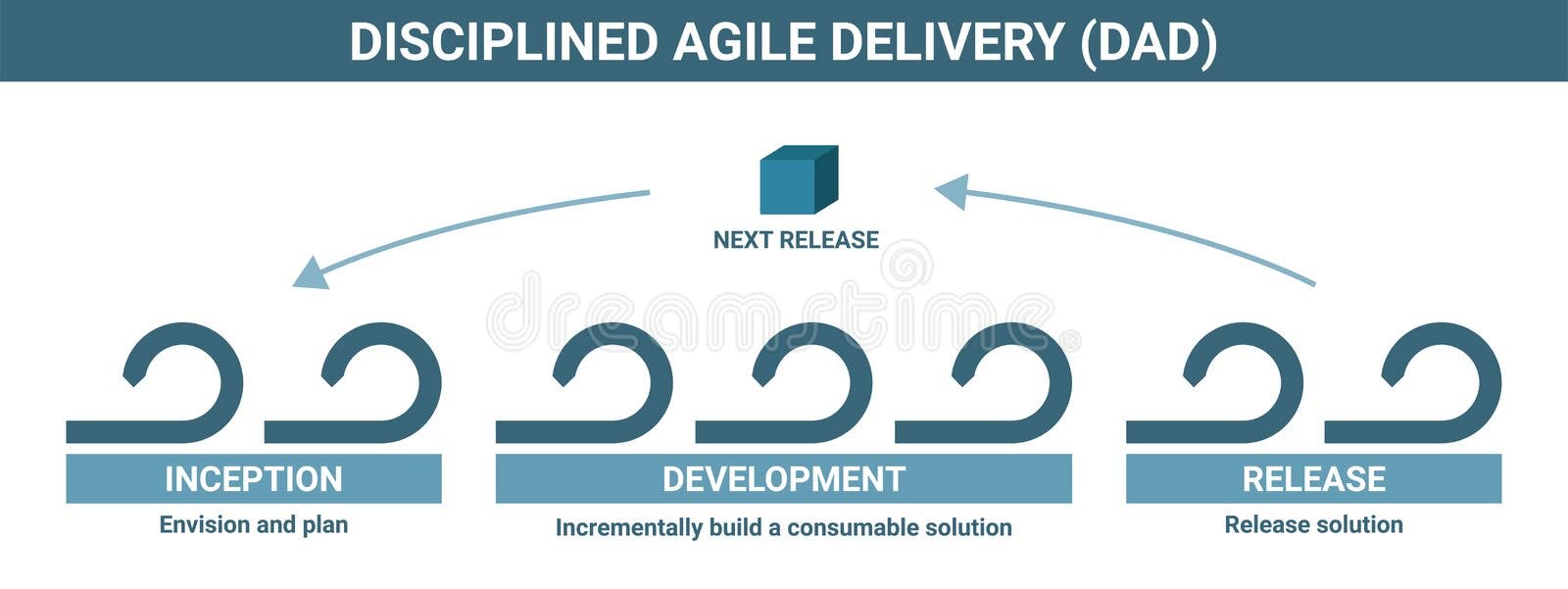 DISCIPLINED AGILE DELIVERY (DAD)

NEXT RELEASE

dreamstime

INCEPTION
Envision and plan

DEVELOPMENT
Incrementally build a consumable solution

RELEASE
Release solution